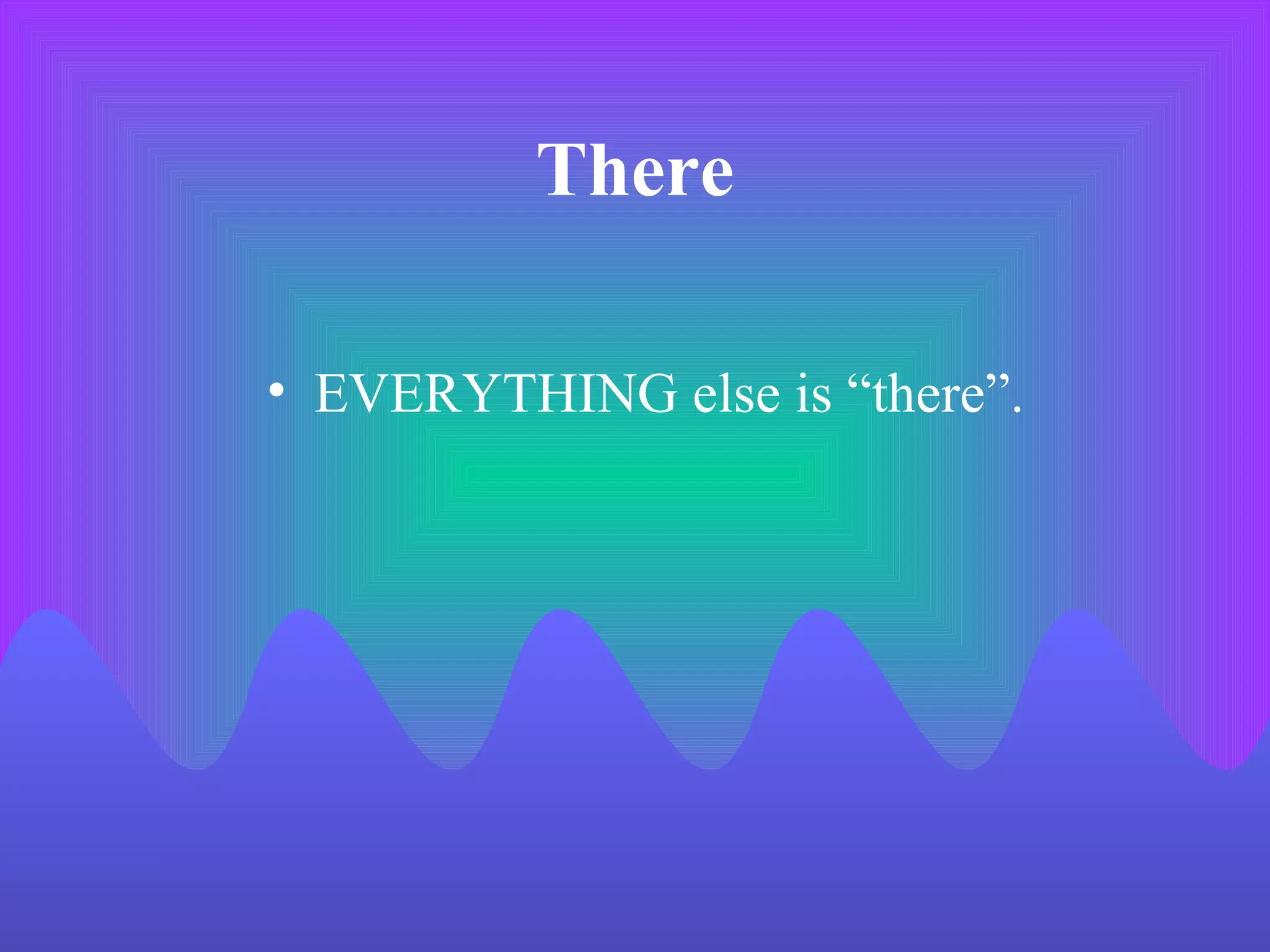 There

• EVERYTHING else is “there”.